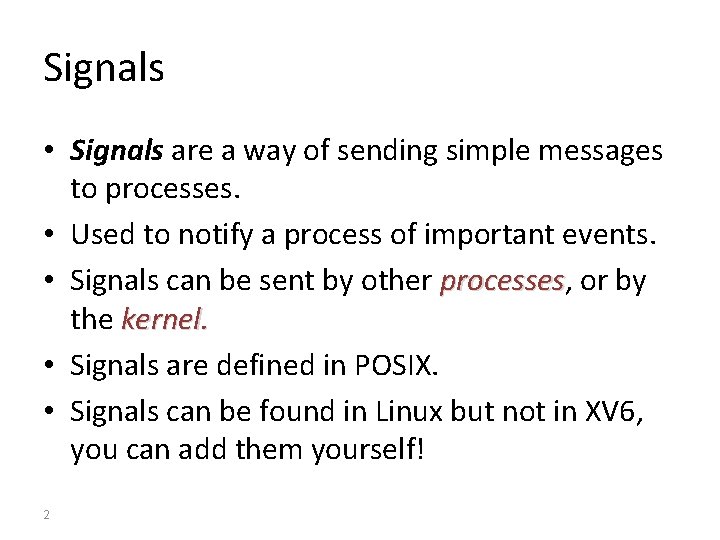 Signals

• Signals are a way of sending simple messages to processes.
• Used to notify a process of important events.
• Signals can be sent by other processes, or by the kernel.
• Signals are defined in POSIX.
• Signals can be found in Linux but not in XV6, you can add them yourself!

2